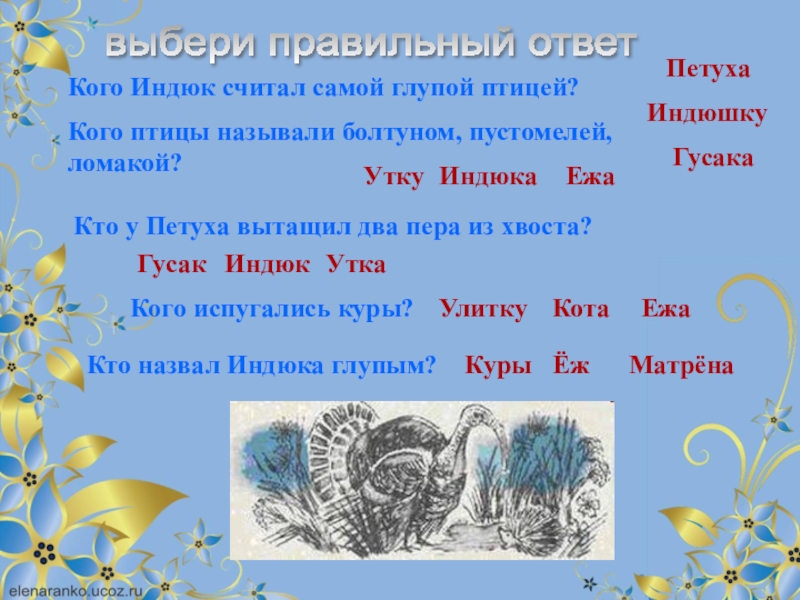 выбери правильный ответ

Кого Индюк считал самой глупой птицей?

Петуха
Индюшку
Гусака

Кого птицы называли болтуном, пустомелей, ломакой?

Утку Индюка Ежа

Кто у Петуха вытащил два пера из хвоста?

Гусак Индюк Утка

Кого испугались куры? Улитку Кота Ежа

Кто назвал Индюка глупым? Куры Ёж Матрёна

elenaranko.ucoz.ru